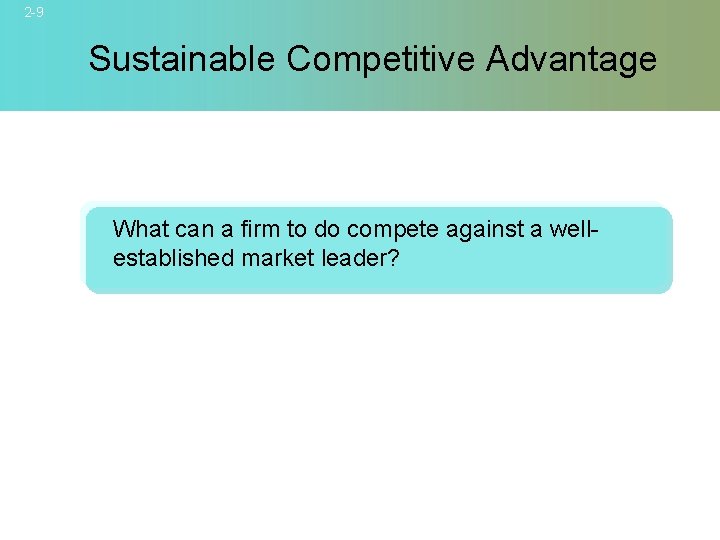 2-9

Sustainable Competitive Advantage

What can a firm to do compete against a well-established market leader?